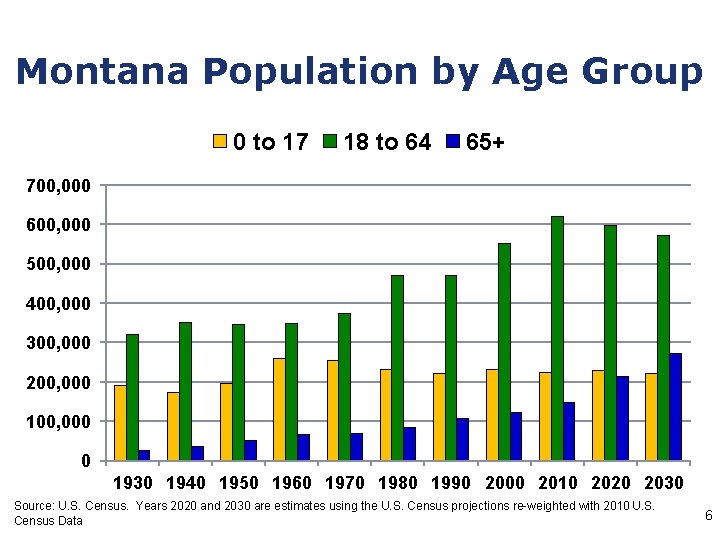 Montana Population by Age Group

0 to 17 18 to 64 65+

700,000
600,000
500,000
400,000
300,000
200,000
100,000
0

1930 1940 1950 1960 1970 1980 1990 2000 2010 2020 2030

Source: U.S. Census. Years 2020 and 2030 are estimates using the U.S. Census projections re-weighted with 2010 U.S. Census Data

6